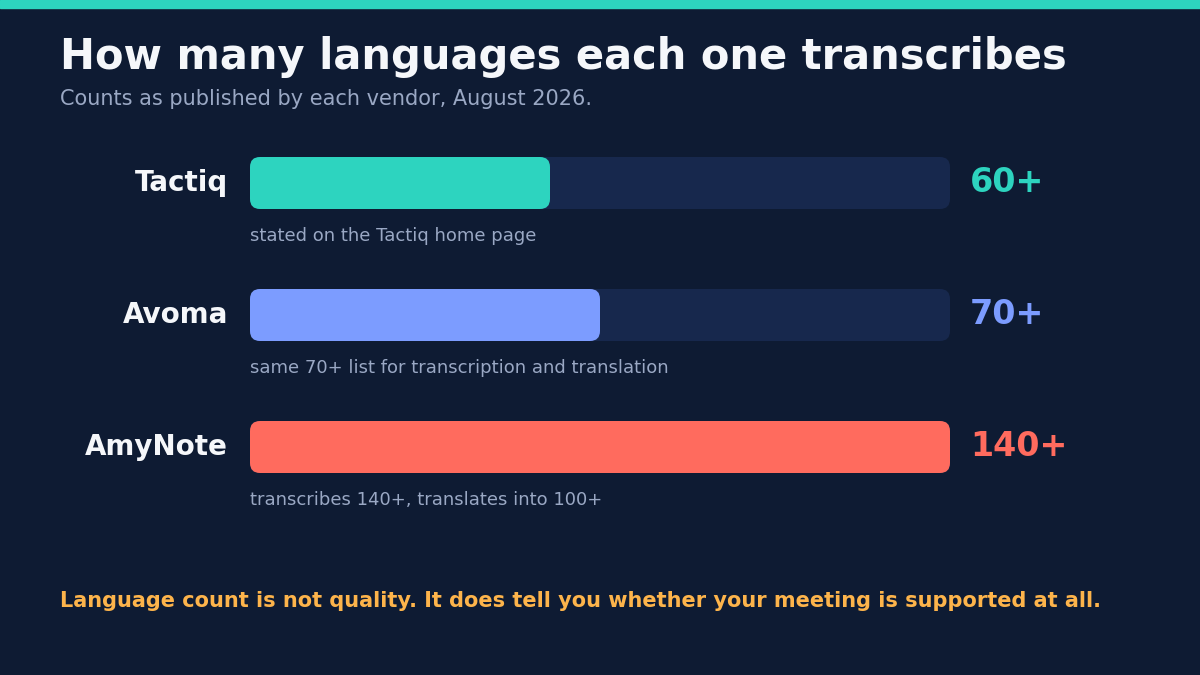 How many languages each one transcribes

Counts as published by each vendor, August 2026.

Tactiq 60+
stated on the Tactiq home page

Avoma 70+
same 70+ list for transcription and translation

AmyNote 140+
transcribes 140+, translates into 100+

Language count is not quality. It does tell you whether your meeting is supported at all.